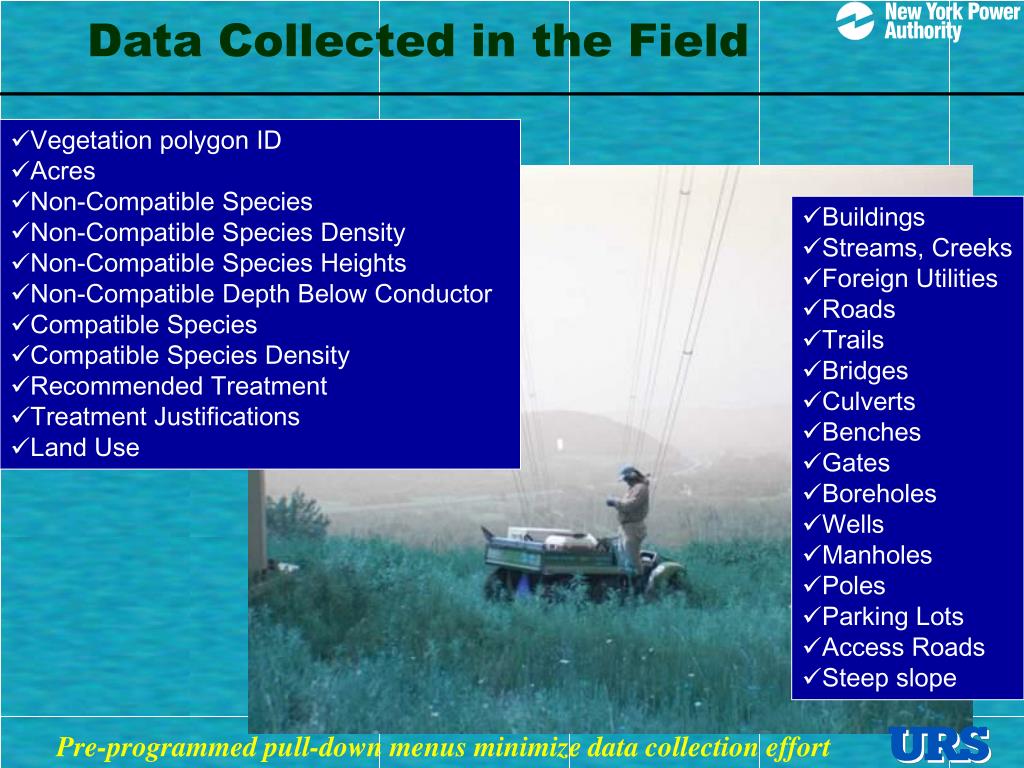 Data Collected in the Field

New York Power Authority

✓Vegetation polygon ID
✓Acres
✓Non-Compatible Species
✓Non-Compatible Species Density
✓Non-Compatible Species Heights
✓Non-Compatible Depth Below Conductor
✓Compatible Species
✓Compatible Species Density
✓Recommended Treatment
✓Treatment Justifications
✓Land Use

✓Buildings
✓Streams, Creeks
✓Foreign Utilities
✓Roads
✓Trails
✓Bridges
✓Culverts
✓Benches
✓Gates
✓Boreholes
✓Wells
✓Manholes
✓Poles
✓Parking Lots
✓Access Roads
✓Steep slope

Pre-programmed pull-down menus minimize data collection effort

URS